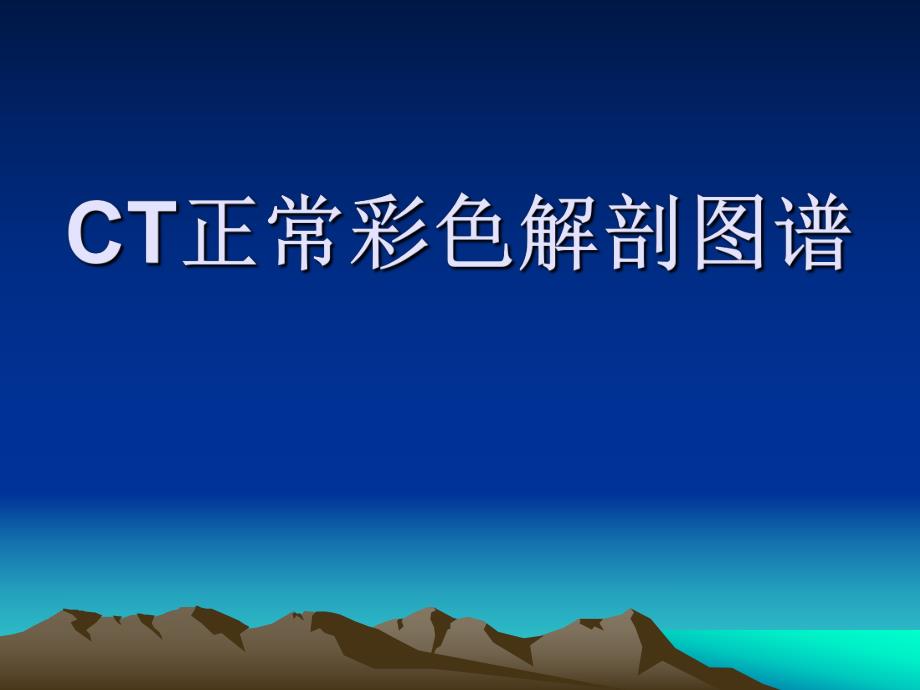 CT正常彩色解剖图谱